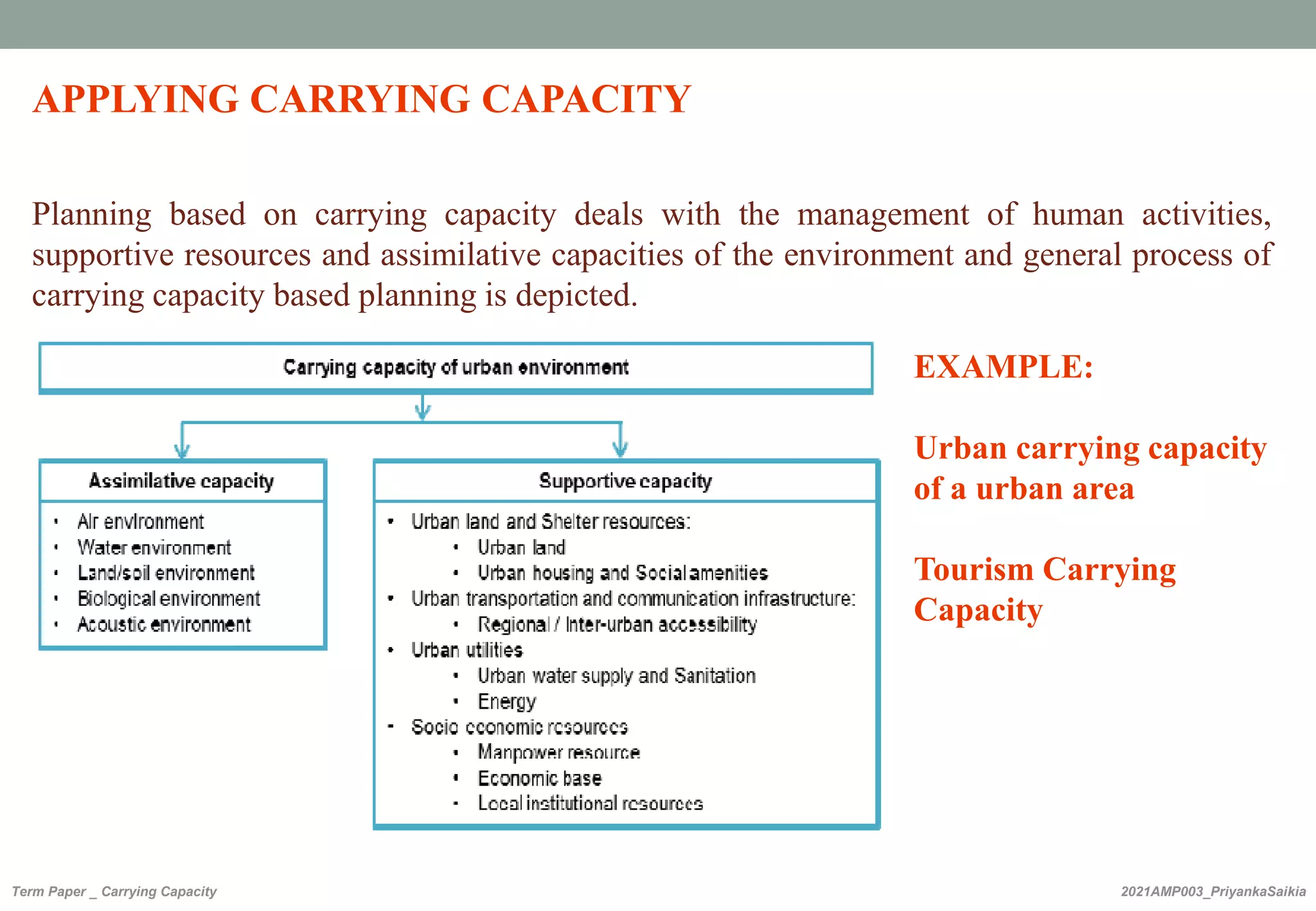 APPLYING CARRYING CAPACITY

Planning based on carrying capacity deals with the management of human activities, supportive resources and assimilative capacities of the environment and general process of carrying capacity based planning is depicted.

Carrying capacity of urban environment

Assimilative capacity
- Air environment
- Water environment
- Land/soil environment
- Biological environment
- Acoustic environment

Supportive capacity
- Urban land and Shelter resources:
  - Urban land
  - Urban housing and Social amenities
- Urban transportation and communication infrastructure:
  - Regional / Inter-urban accessibility
- Urban utilities
  - Urban water supply and Sanitation
  - Energy
- Socio economic resources
  - Manpower resource
  - Economic base
  - Local institutional resources

EXAMPLE:

Urban carrying capacity of a urban area

Tourism Carrying Capacity

Term Paper _ Carrying Capacity

2021AMP003_PriyankaSaikia